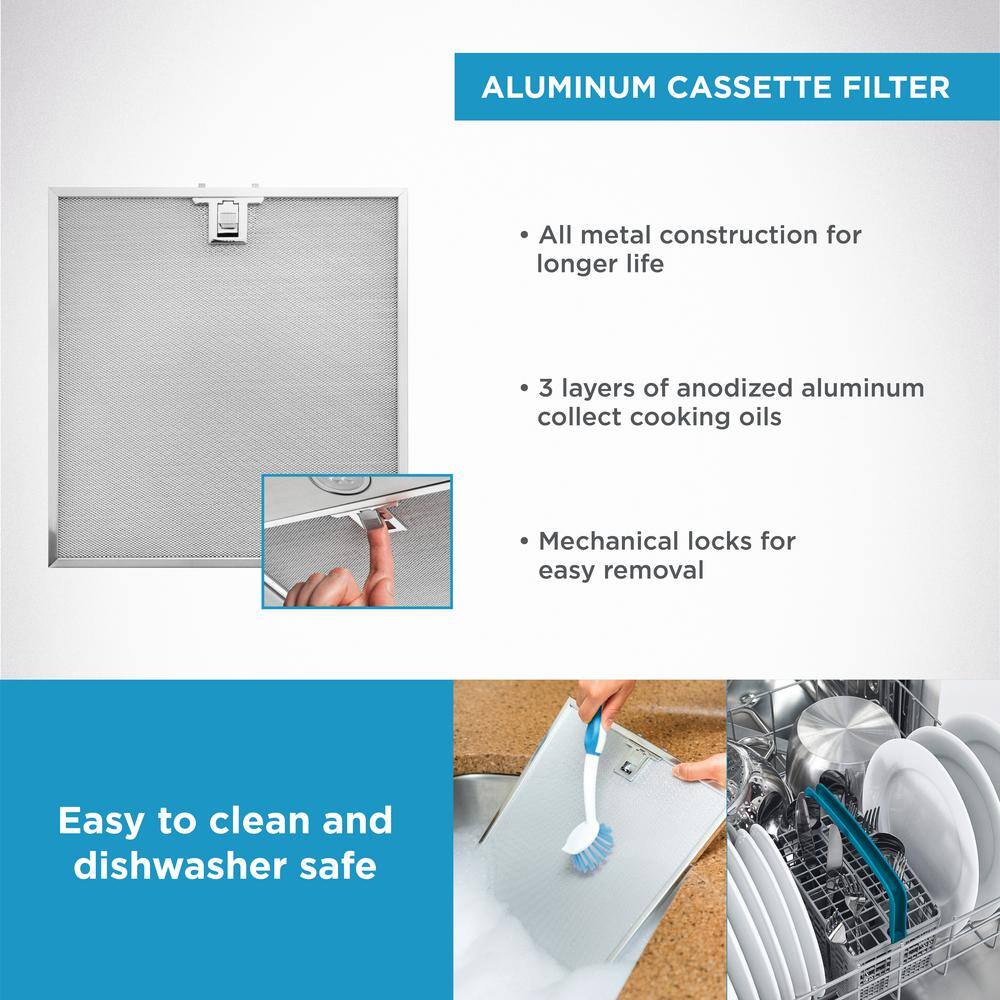 ALUMINUM CASSETTE FILTER

• All metal construction for longer life

• 3 layers of anodized aluminum collect cooking oils

• Mechanical locks for easy removal

Easy to clean and dishwasher safe